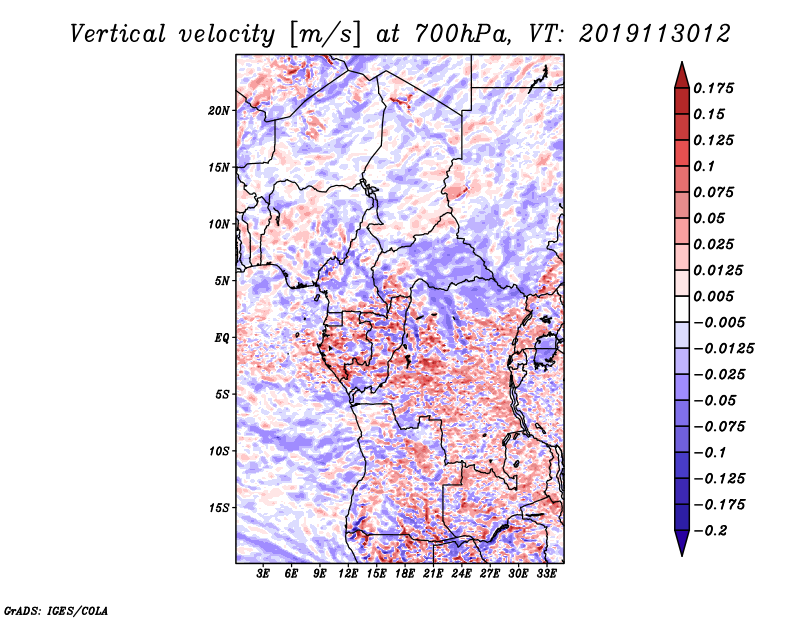 Vertical velocity [m/s] at 700hPa, VT: 2019113012

20N
15N
10N
5N
EQ
5S
10S
15S

3E 6E 9E 12E 15E 18E 21E 24E 27E 30E 33E

0.175
0.15
0.125
0.1
0.075
0.05
0.025
0.0125
0.005
−0.005
−0.0125
−0.025
−0.05
−0.075
−0.1
−0.125
−0.175
−0.2

GrADS: IGES/COLA